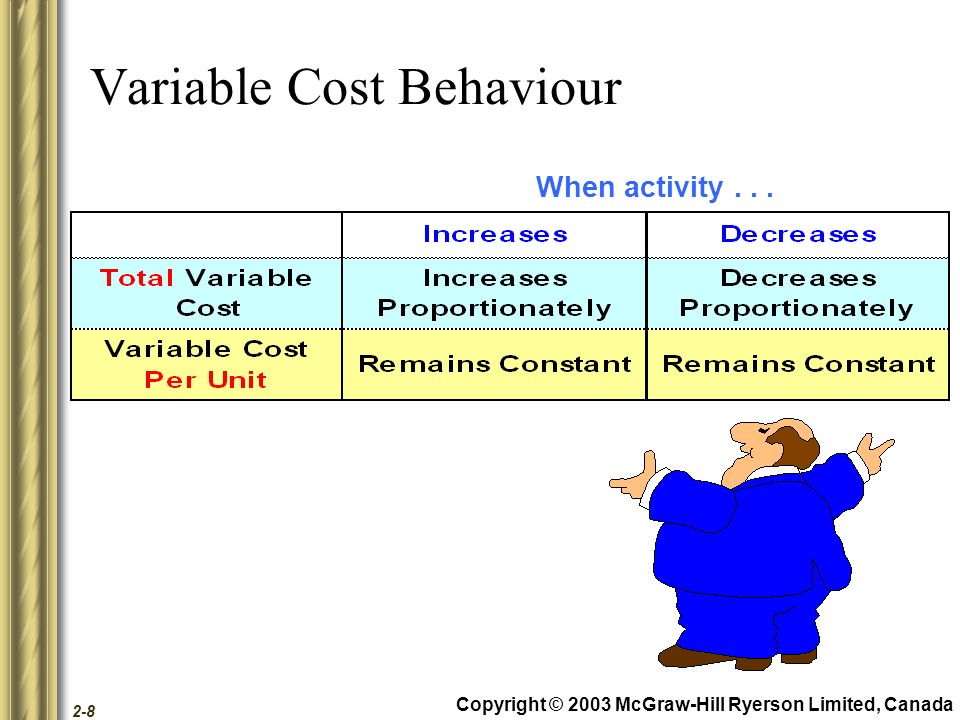 Variable Cost Behaviour

When activity . . .

| | Increases | Decreases |
|---|---|---|
| Total Variable Cost | Increases Proportionately | Decreases Proportionately |
| Variable Cost Per Unit | Remains Constant | Remains Constant |

2-8

Copyright © 2003 McGraw-Hill Ryerson Limited, Canada